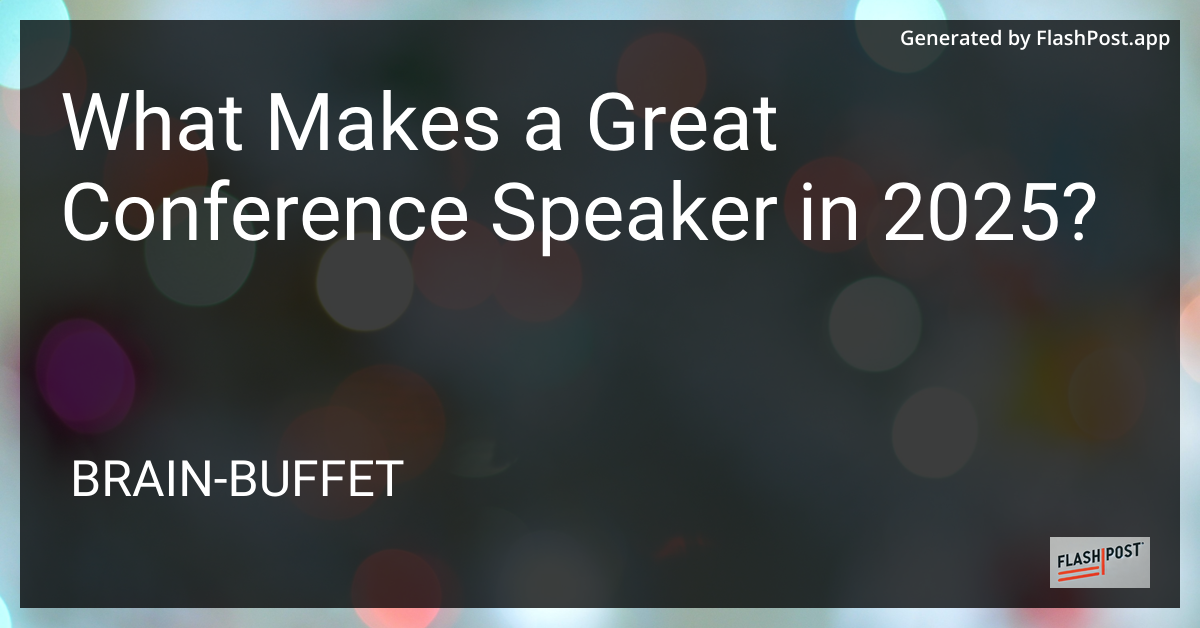 Generated by FlashPost.app

What Makes a Great Conference Speaker in 2025?

BRAIN-BUFFET

FLASHPOST